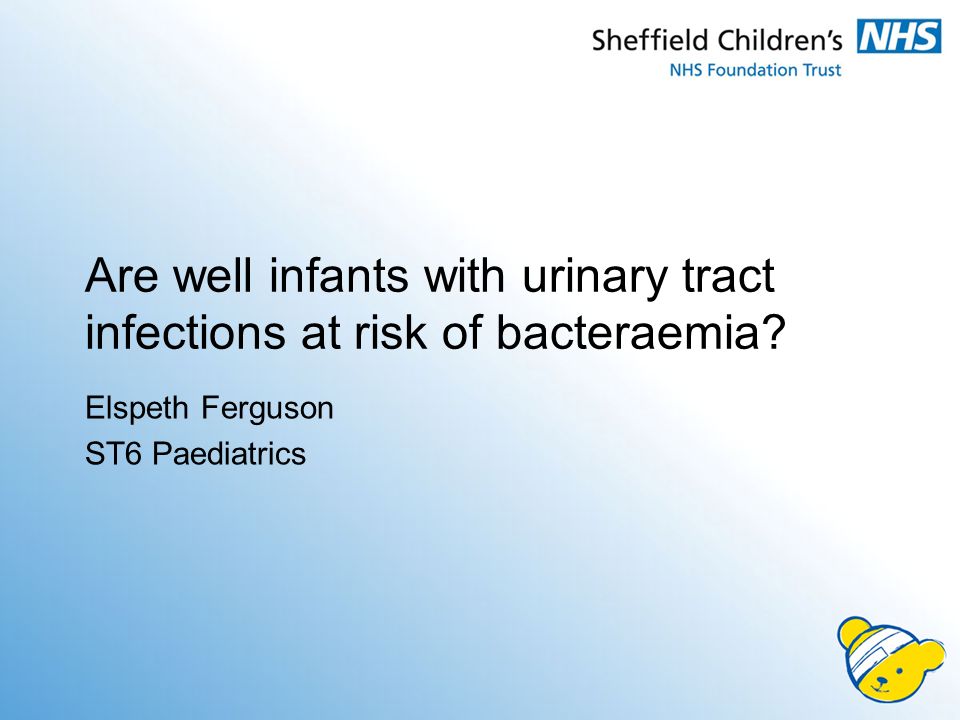 Sheffield Children's NHS
NHS Foundation Trust

Are well infants with urinary tract infections at risk of bacteraemia?

Elspeth Ferguson
ST6 Paediatrics